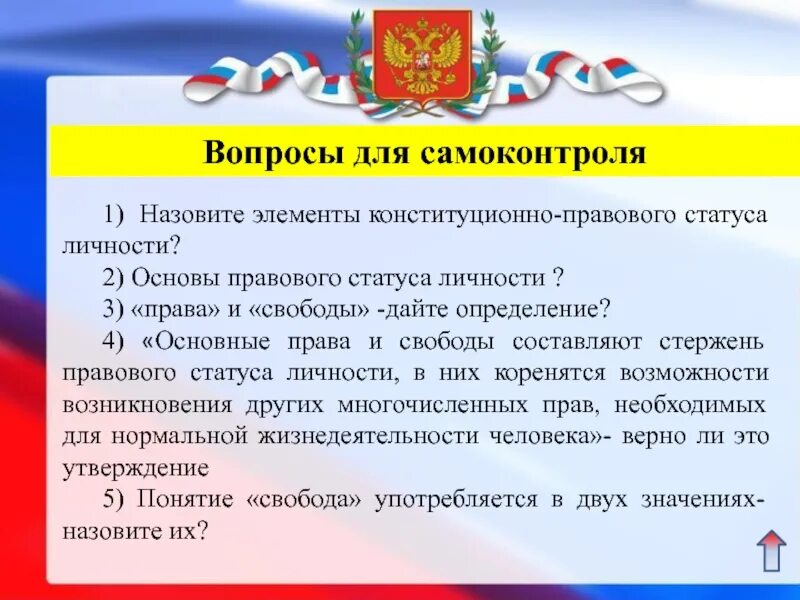 Вопросы для самоконтроля

1) Назовите элементы конституционно-правового статуса личности?

2) Основы правового статуса личности ?

3) «права» и «свободы» -дайте определение?

4) «Основные права и свободы составляют стержень правового статуса личности, в них коренятся возможности возникновения других многочисленных прав, необходимых для нормальной жизнедеятельности человека»- верно ли это утверждение

5) Понятие «свобода» употребляется в двух значениях- назовите их?